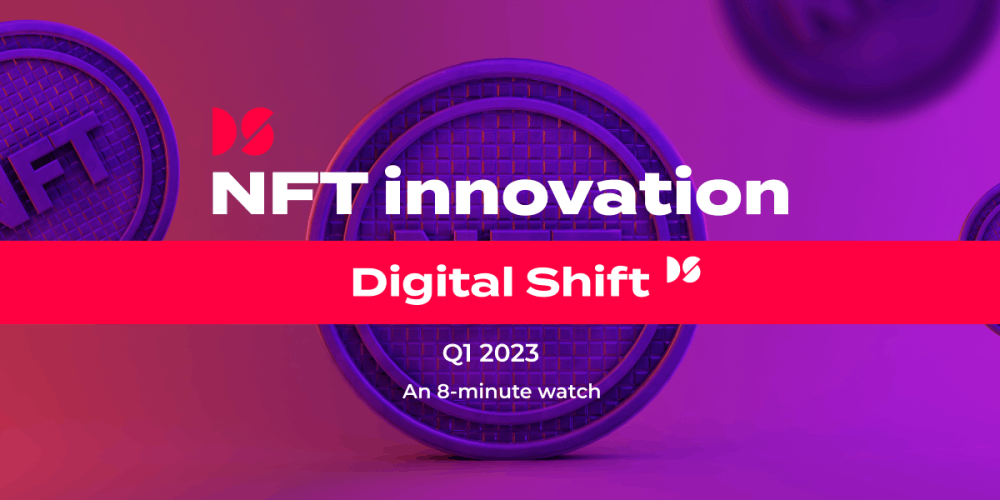 NFT innovation

Digital Shift

Q1 2023

An 8-minute watch